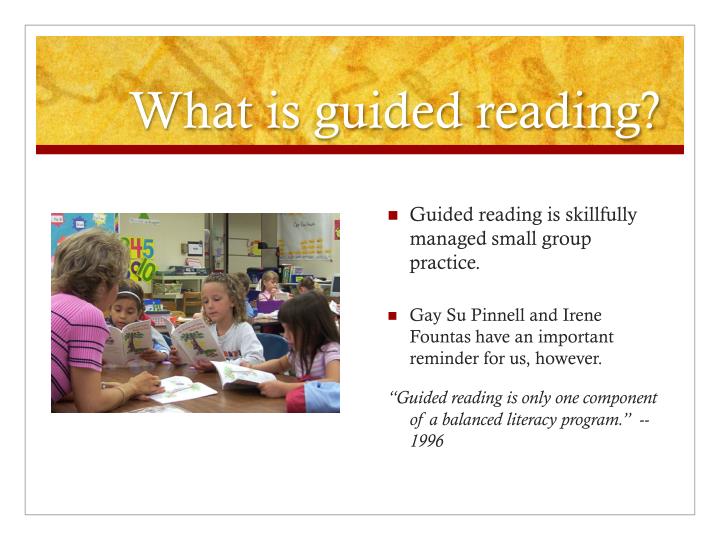 What is guided reading?

Guided reading is skillfully managed small group practice.

Gay Su Pinnell and Irene Fountas have an important reminder for us, however.

"Guided reading is only one component of a balanced literacy program." -- 1996